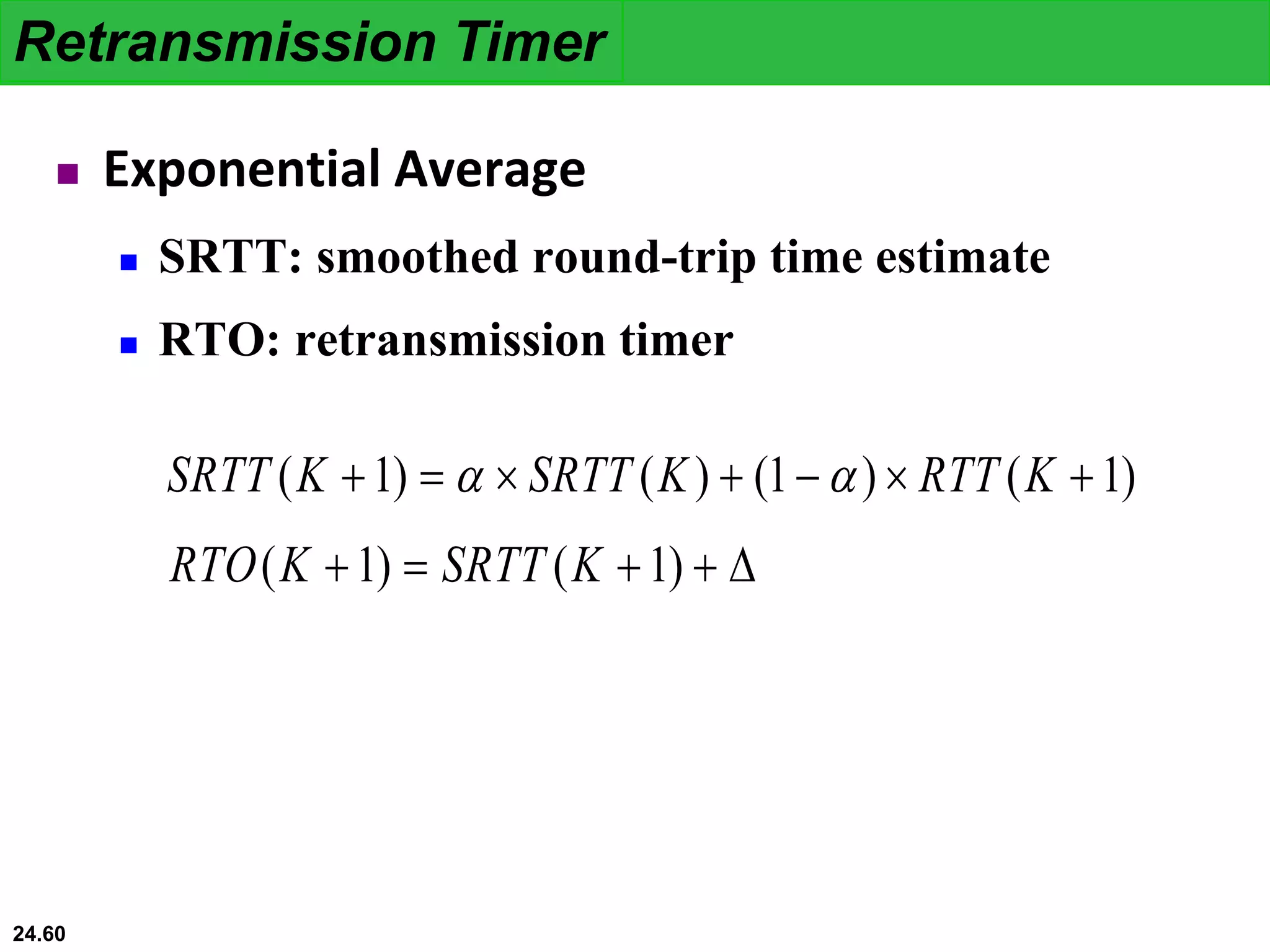 Retransmission Timer

Exponential Average

SRTT: smoothed round-trip time estimate

RTO: retransmission timer

$SRTT(K+1) = \alpha \times SRTT(K) + (1-\alpha) \times RTT(K+1)$

$RTO(K+1) = SRTT(K+1) + \Delta$

24.60